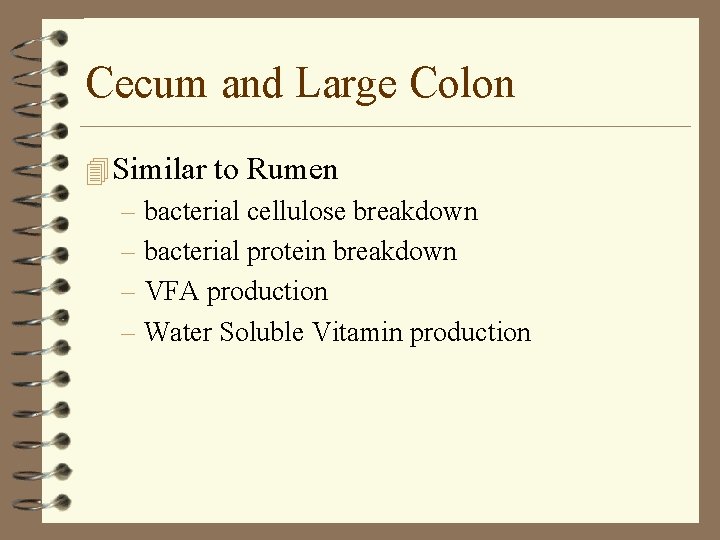 Cecum and Large Colon

Similar to Rumen
– bacterial cellulose breakdown
– bacterial protein breakdown
– VFA production
– Water Soluble Vitamin production